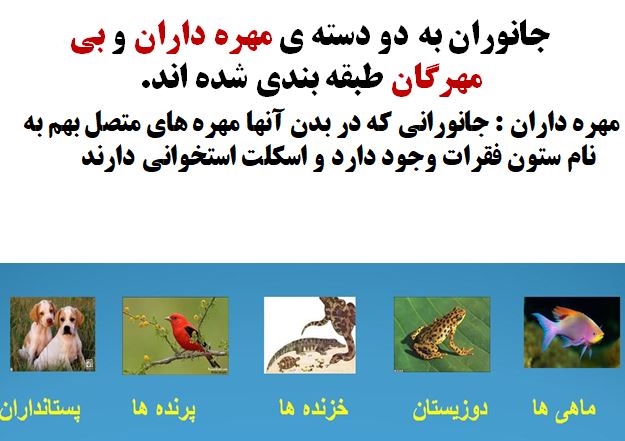 جانوران به دو دسته ی مهره داران و بی مهرگان طبقه بندی شده اند.

مهره داران : جانورانی که در بدن آنها مهره های متصل بهم به نام ستون فقرات وجود دارد و اسکلت استخوانی دارند

ماهی ها

دوزیستان

خزنده ها

پرنده ها

پستانداران